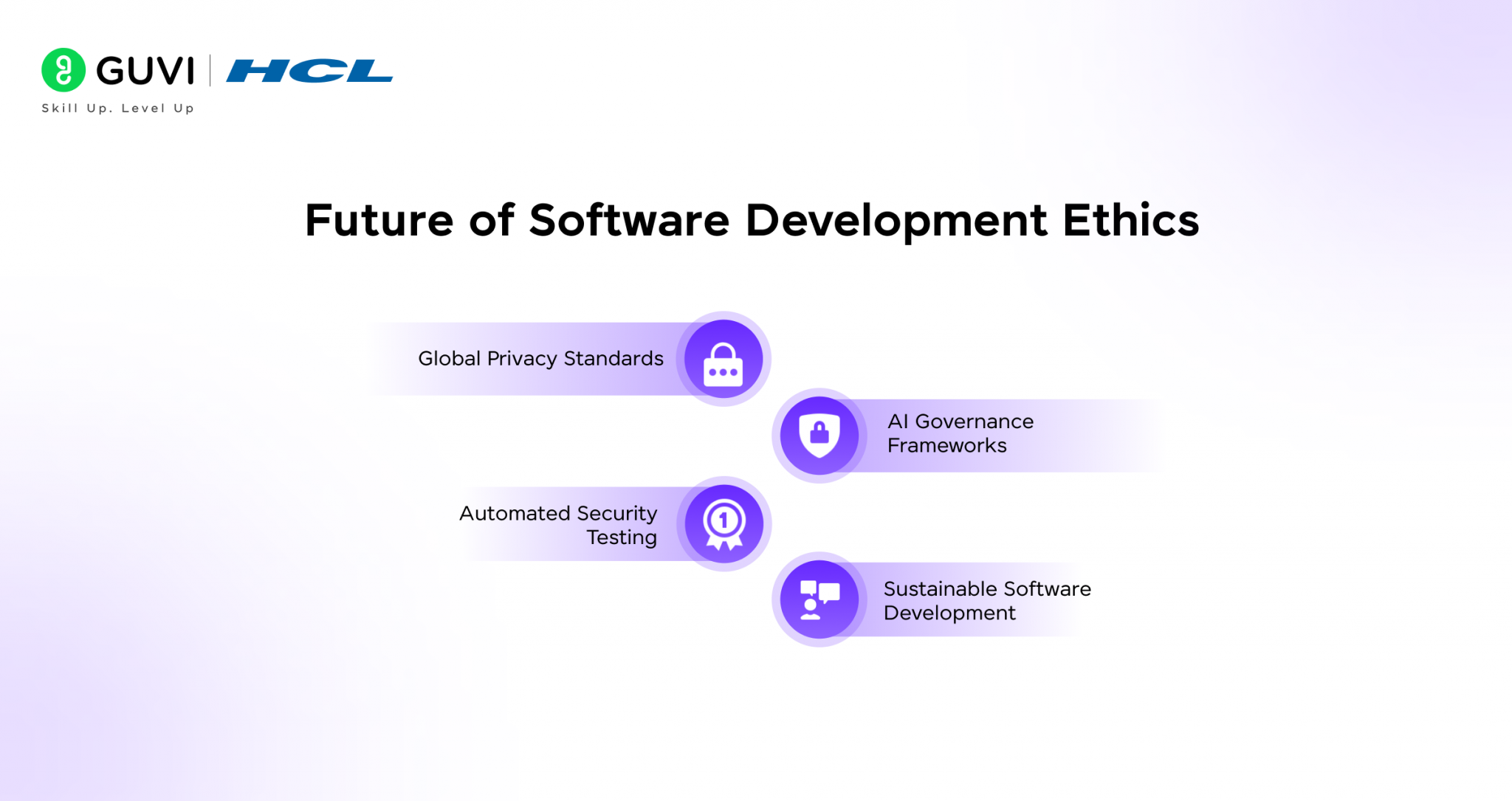 GUVI | HCL
Skill Up. Level Up

Future of Software Development Ethics

Global Privacy Standards

AI Governance Frameworks

Automated Security Testing

1

Sustainable Software Development